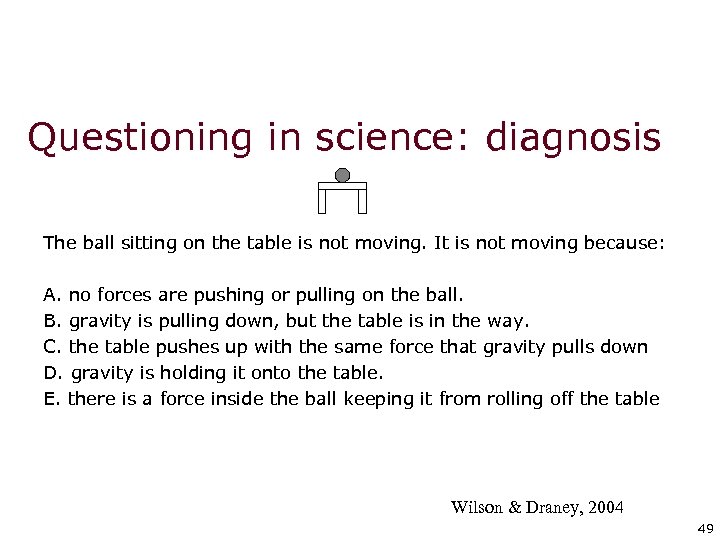 Questioning in science: diagnosis

The ball sitting on the table is not moving. It is not moving because:

A. no forces are pushing or pulling on the ball.
B. gravity is pulling down, but the table is in the way.
C. the table pushes up with the same force that gravity pulls down
D. gravity is holding it onto the table.
E. there is a force inside the ball keeping it from rolling off the table

Wilson & Draney, 2004

49